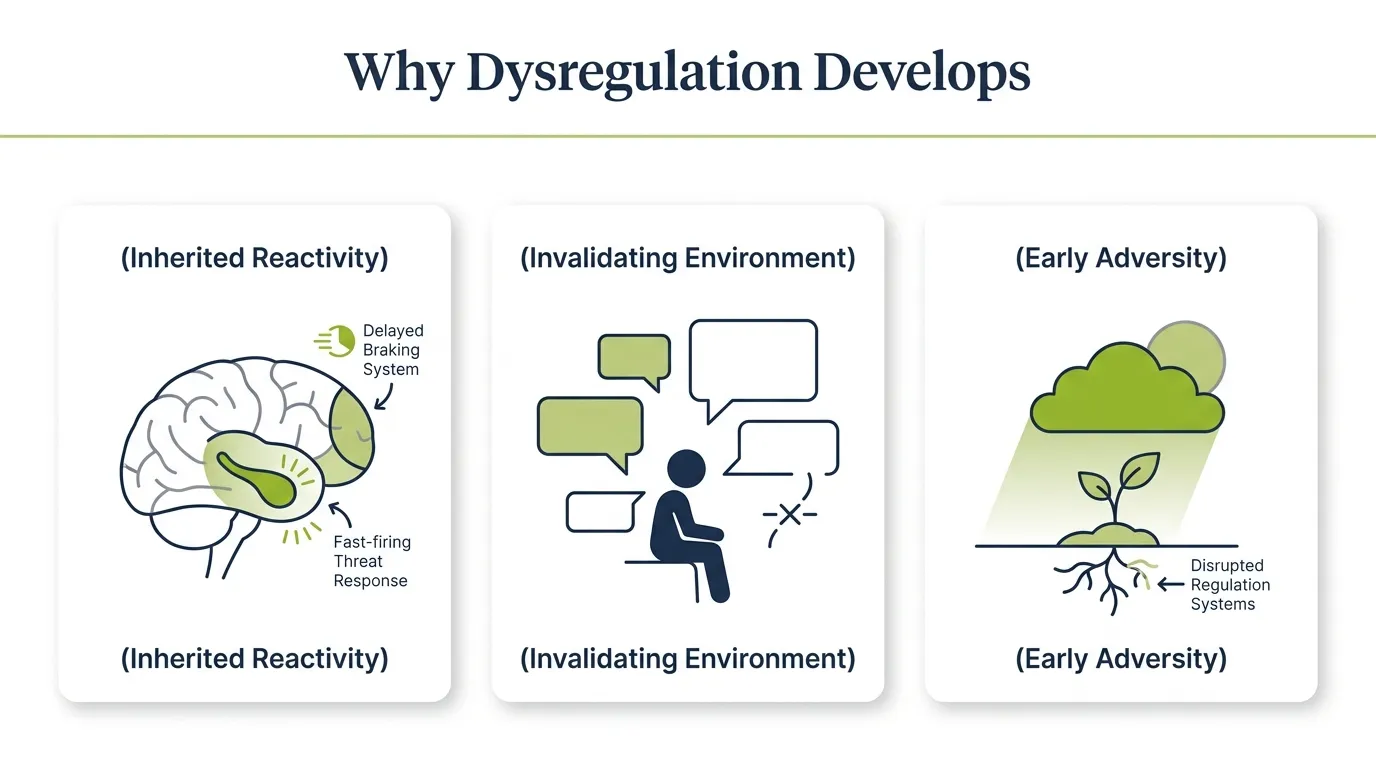 Why Dysregulation Develops

(Inherited Reactivity)

Delayed Braking System

Fast-firing Threat Response

(Inherited Reactivity)

(Invalidating Environment)

(Invalidating Environment)

(Early Adversity)

Disrupted Regulation Systems

(Early Adversity)